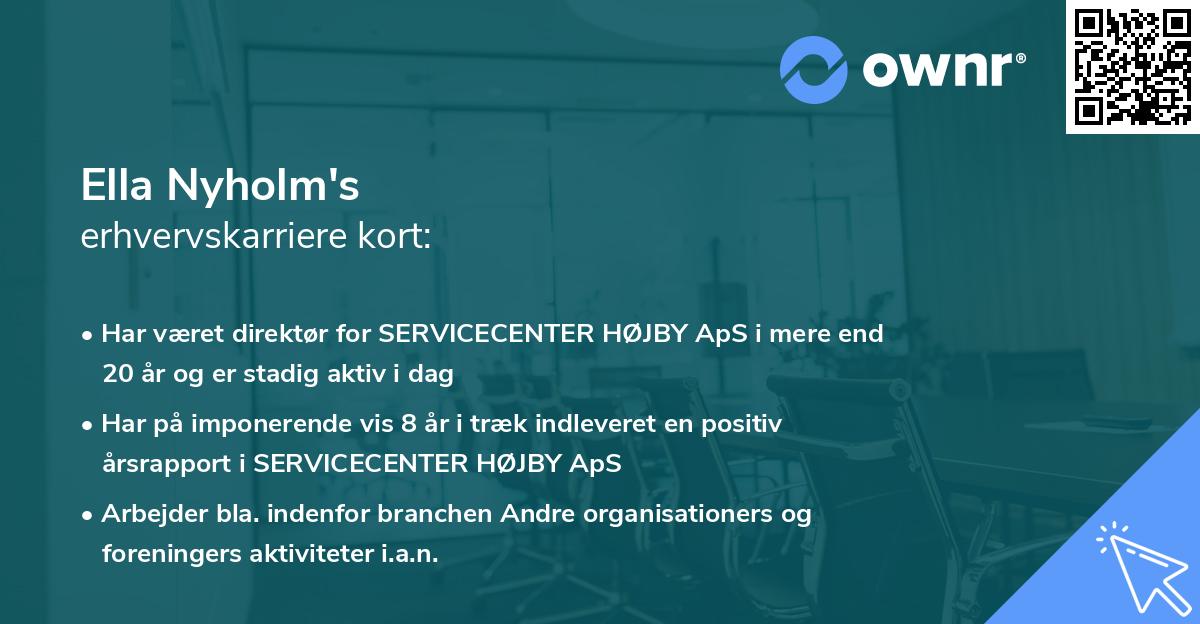 ownr®

Ella Nyholm's
erhvervskarriere kort:

• Har været direktør for SERVICECENTER HØJBY ApS i mere end 20 år og er stadig aktiv i dag

• Har på imponerende vis 8 år i træk indleveret en positiv årsrapport i SERVICECENTER HØJBY ApS

• Arbejder bla. indenfor branchen Andre organisationers og foreningers aktiviteter i.a.n.